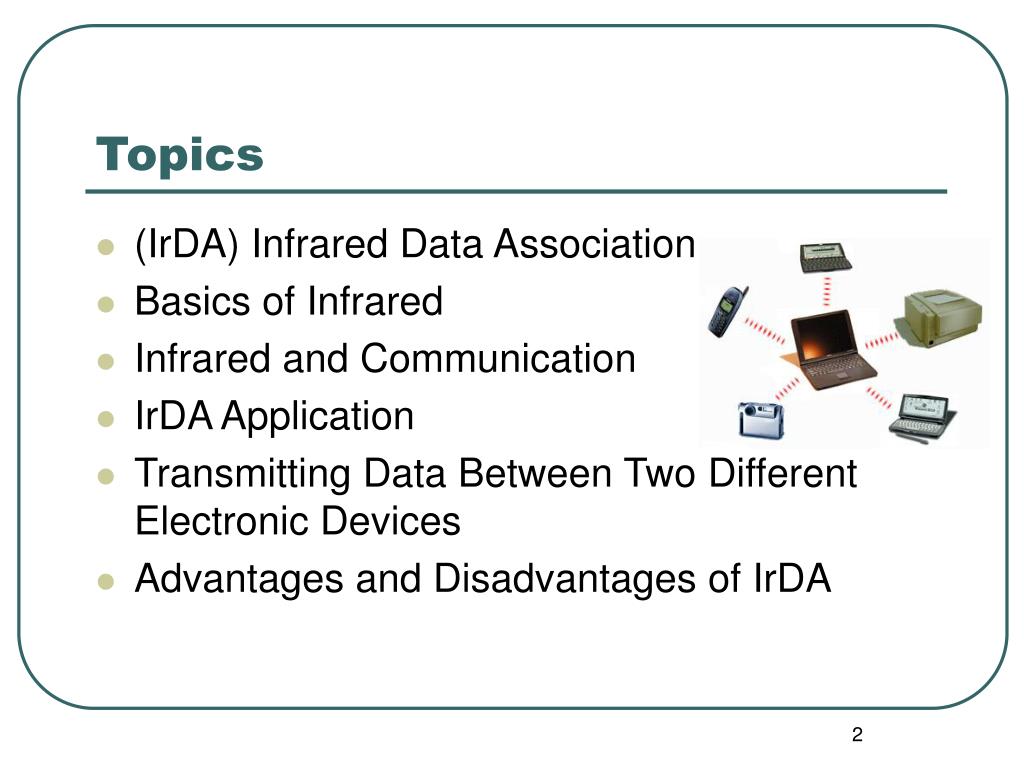 Topics

- (IrDA) Infrared Data Association
- Basics of Infrared
- Infrared and Communication
- IrDA Application
- Transmitting Data Between Two Different Electronic Devices
- Advantages and Disadvantages of IrDA

2